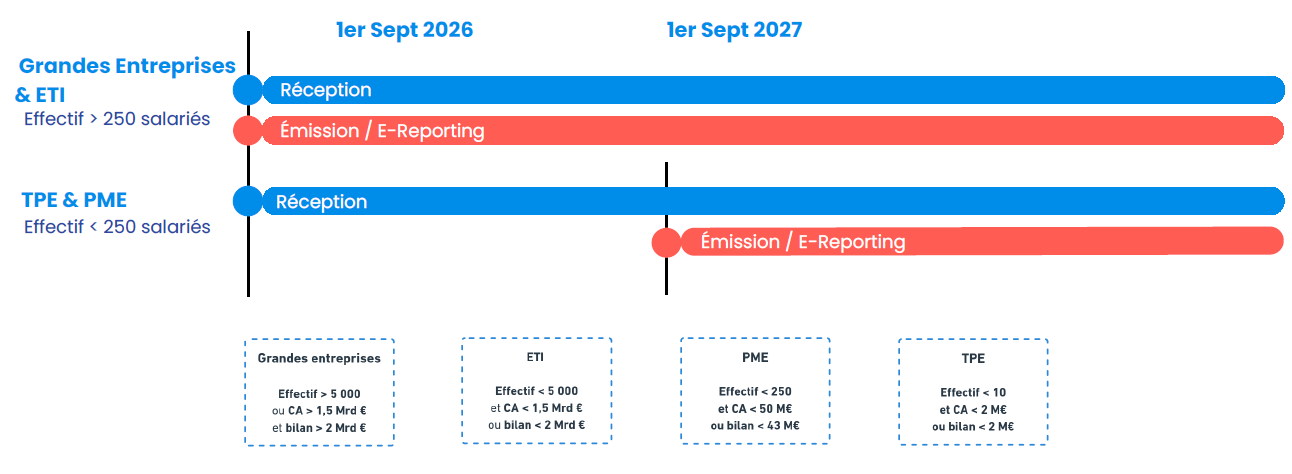 1er Sept 2026

1er Sept 2027

Grandes Entreprises & ETI
Effectif > 250 salariés

Réception

Émission / E-Reporting

TPE & PME
Effectif < 250 salariés

Réception

Émission / E-Reporting

Grandes entreprises

Effectif > 5 000
ou CA > 1,5 Mrd €
et bilan > 2 Mrd €

ETI

Effectif < 5 000
et CA < 1,5 Mrd €
ou bilan < 2 Mrd €

PME

Effectif < 250
et CA < 50 M€
ou bilan < 43 M€

TPE

Effectif < 10
et CA < 2 M€
ou bilan < 2 M€